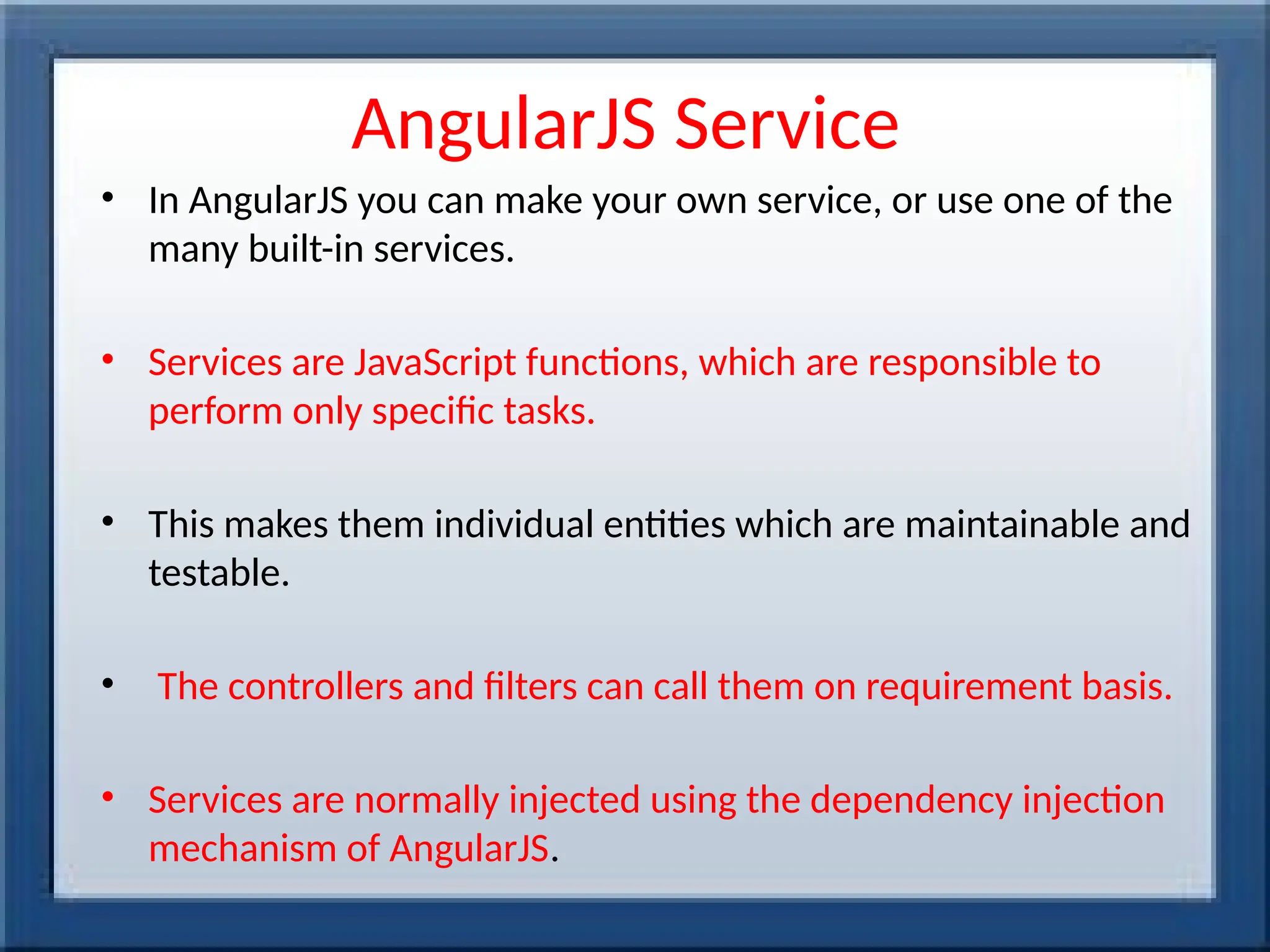 AngularJS Service

• In AngularJS you can make your own service, or use one of the many built-in services.

• Services are JavaScript functions, which are responsible to perform only specific tasks.

• This makes them individual entities which are maintainable and testable.

• The controllers and filters can call them on requirement basis.

• Services are normally injected using the dependency injection mechanism of AngularJS.